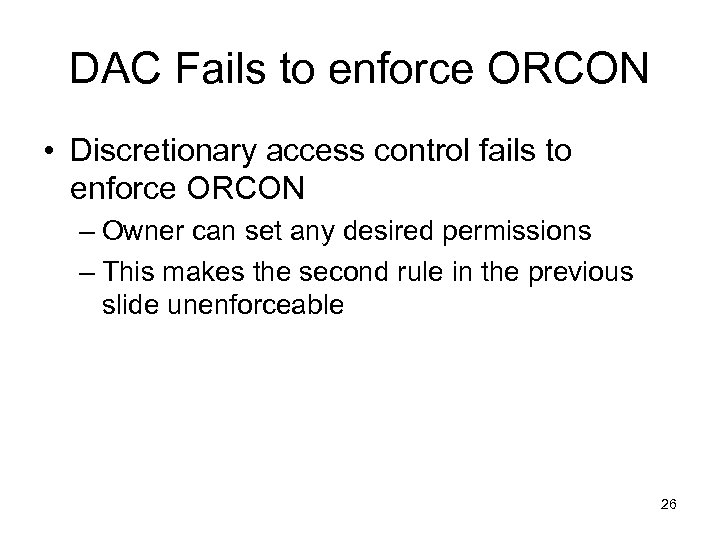 DAC Fails to enforce ORCON

• Discretionary access control fails to enforce ORCON
– Owner can set any desired permissions
– This makes the second rule in the previous slide unenforceable

26